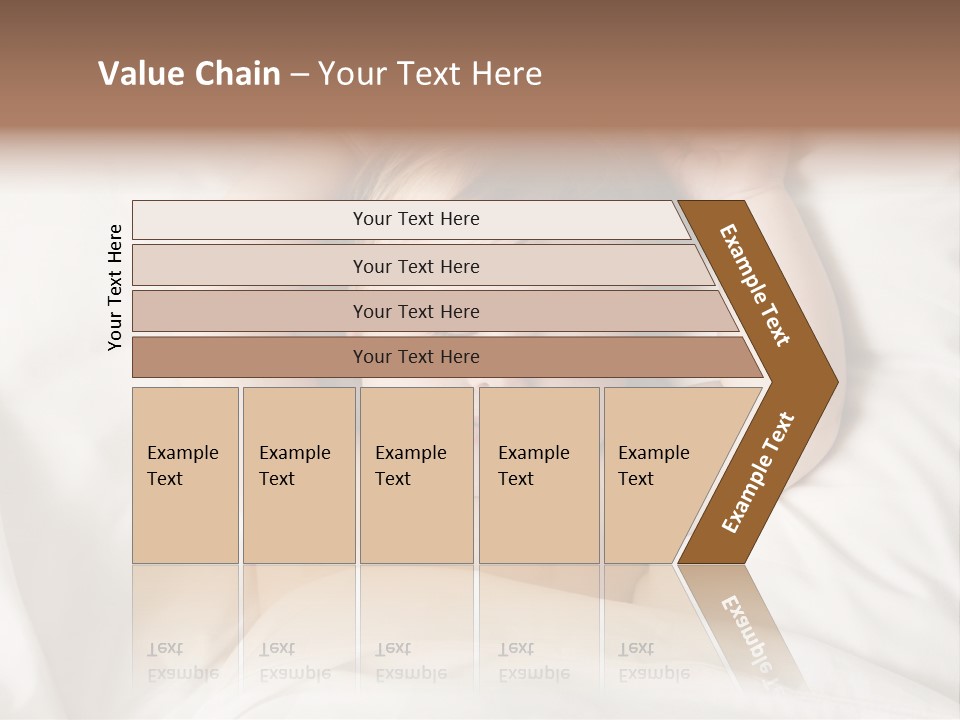 Value Chain – Your Text Here

Your Text Here

Your Text Here

Your Text Here

Your Text Here

Your Text Here

Example Text

Example Text

Example Text

Example Text

Example Text

Example Text

Example Text